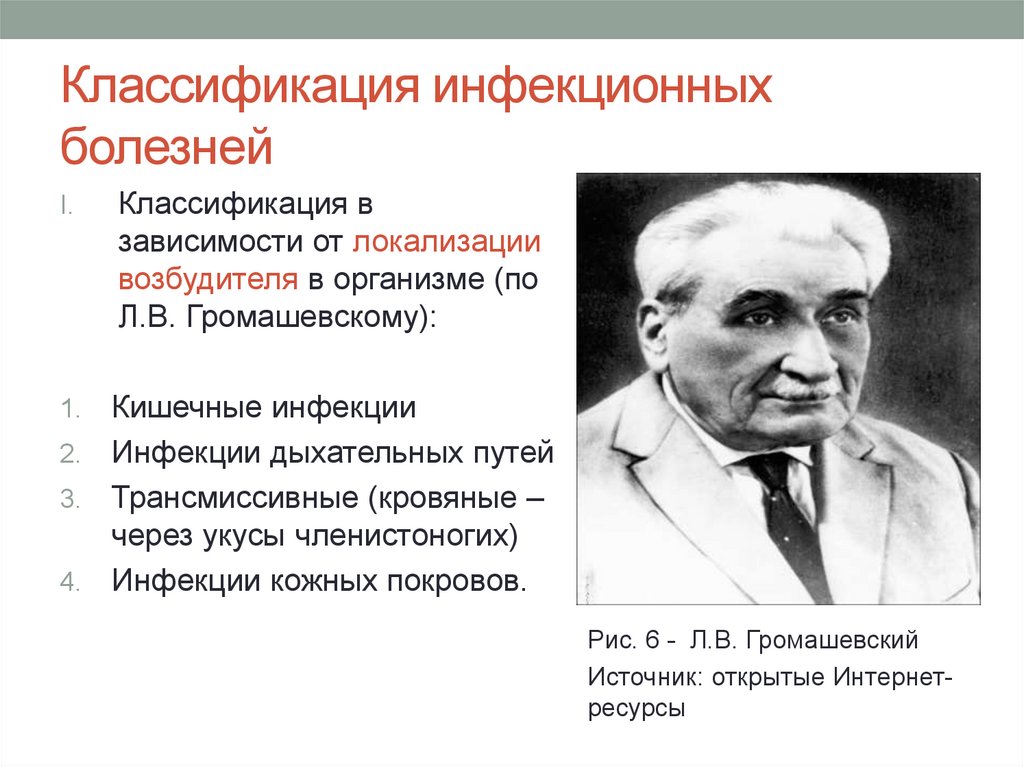 Классификация инфекционных болезней

I. Классификация в зависимости от локализации возбудителя в организме (по Л.В. Громашевскому):

1. Кишечные инфекции
2. Инфекции дыхательных путей
3. Трансмиссивные (кровяные – через укусы членистоногих)
4. Инфекции кожных покровов.

Рис. 6 - Л.В. Громашевский
Источник: открытые Интернет-ресурсы